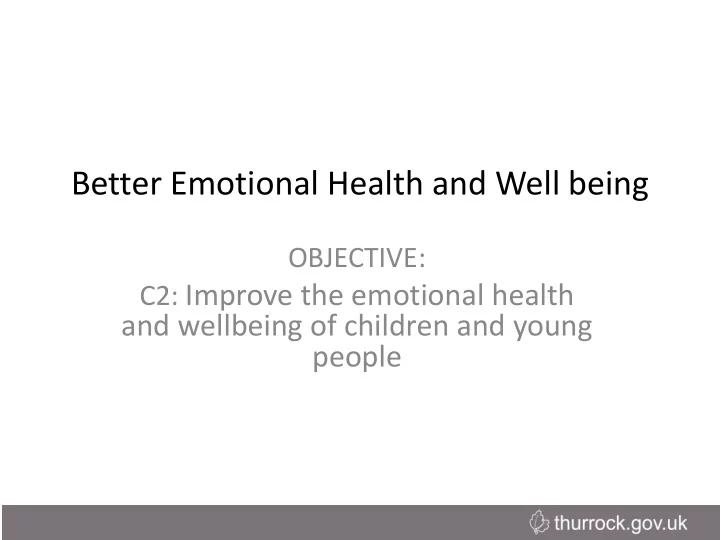 Better Emotional Health and Well being

OBJECTIVE:

C2: Improve the emotional health and wellbeing of children and young people

thurrock.gov.uk